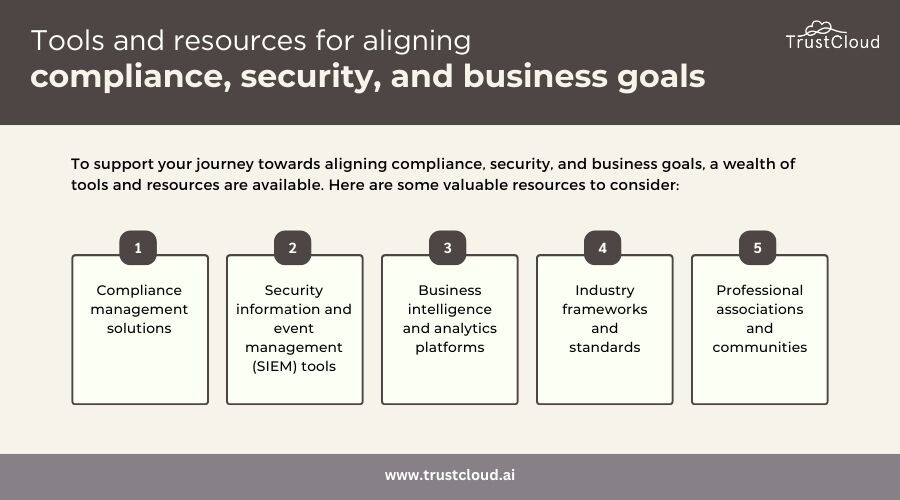 Tools and resources for aligning
compliance, security, and business goals

TrustCloud

To support your journey towards aligning compliance, security, and business goals, a wealth of tools and resources are available. Here are some valuable resources to consider:

1
Compliance management solutions

2
Security information and event management (SIEM) tools

3
Business intelligence and analytics platforms

4
Industry frameworks and standards

5
Professional associations and communities

www.trustcloud.ai